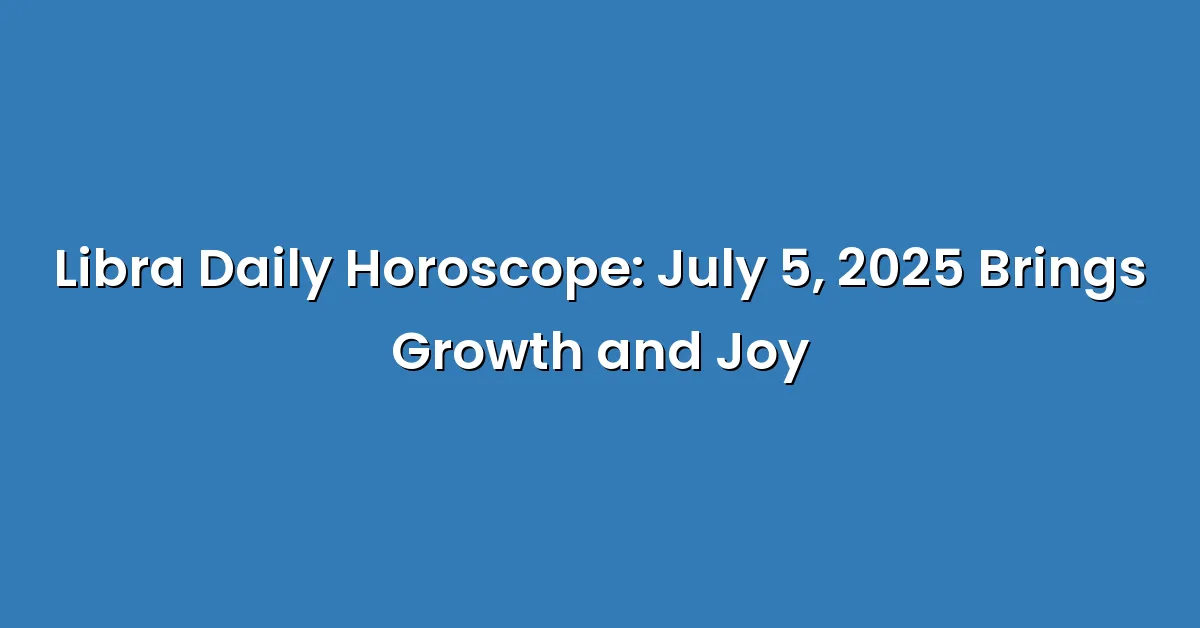 Libra Daily Horoscope: July 5, 2025 Brings Growth and Joy